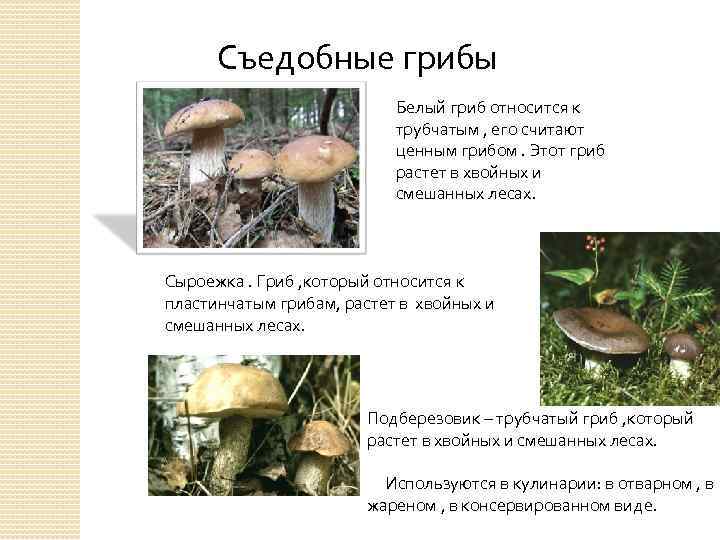 Съедобные грибы

Белый гриб относится к трубчатым , его считают ценным грибом . Этот гриб растет в хвойных и смешанных лесах.

Сыроежка . Гриб ,который относится к пластинчатым грибам, растет в хвойных и смешанных лесах.

Подберезовик – трубчатый гриб ,который растет в хвойных и смешанных лесах.

Используются в кулинарии: в отварном , в жареном , в консервированном виде.